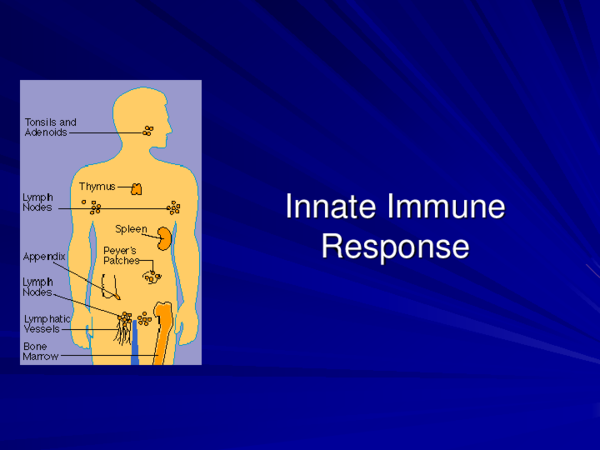 Tonsils and Adenoids

Thymus

Lymph Nodes

Spleen

Peyer's Patches

Appendix

Lymph Nodes

Lymphatic Vessels

Bone Marrow

Innate Immune Response